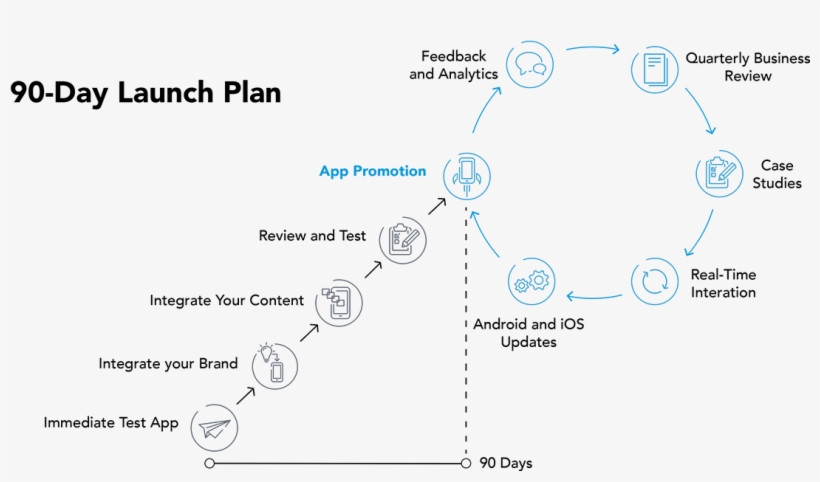 90-Day Launch Plan

Immediate Test App

Integrate your Brand

Integrate Your Content

Review and Test

App Promotion

Feedback and Analytics

Quarterly Business Review

Case Studies

Real-Time Interation

Android and iOS Updates

90 Days